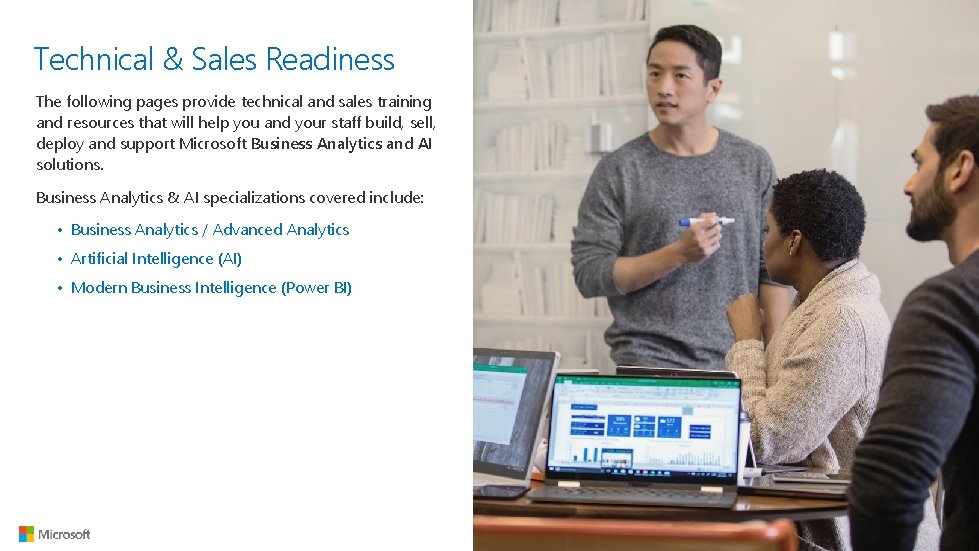 Technical & Sales Readiness

The following pages provide technical and sales training and resources that will help you and your staff build, sell, deploy and support Microsoft Business Analytics and AI solutions.

Business Analytics & AI specializations covered include:

• Business Analytics / Advanced Analytics
• Artificial Intelligence (AI)
• Modern Business Intelligence (Power BI)

Microsoft